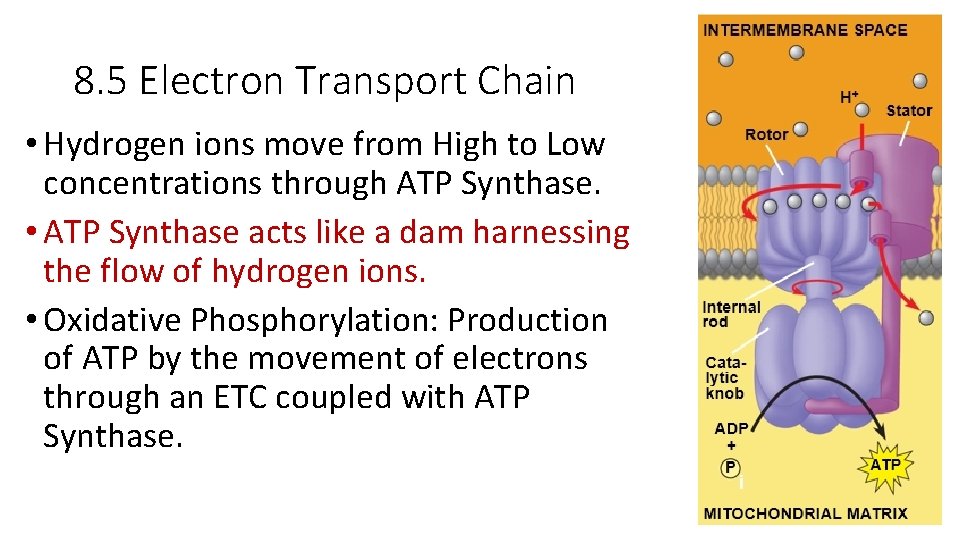 8.5 Electron Transport Chain

• Hydrogen ions move from High to Low concentrations through ATP Synthase.

• ATP Synthase acts like a dam harnessing the flow of hydrogen ions.

• Oxidative Phosphorylation: Production of ATP by the movement of electrons through an ETC coupled with ATP Synthase.

INTERMEMBRANE SPACE

$H^+$

Stator

Rotor

Internal rod

Catalytic knob

ADP + P

ATP

MITOCHONDRIAL MATRIX